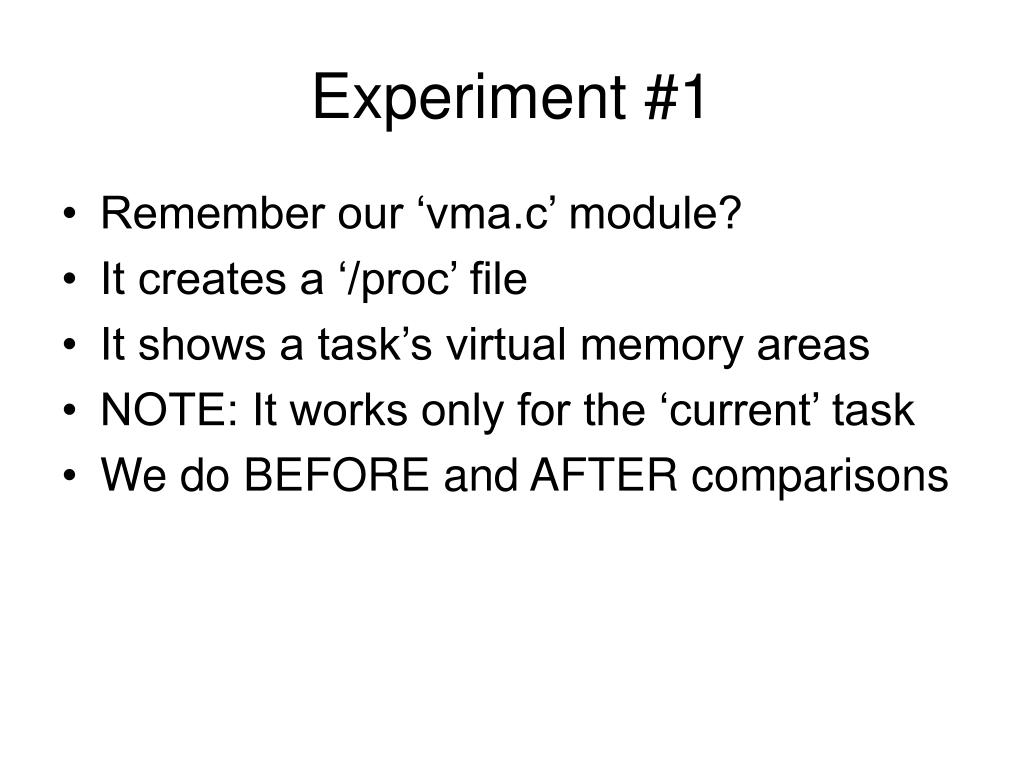 Experiment #1

• Remember our ‘vma.c’ module?
• It creates a ‘/proc’ file
• It shows a task’s virtual memory areas
• NOTE: It works only for the ‘current’ task
• We do BEFORE and AFTER comparisons